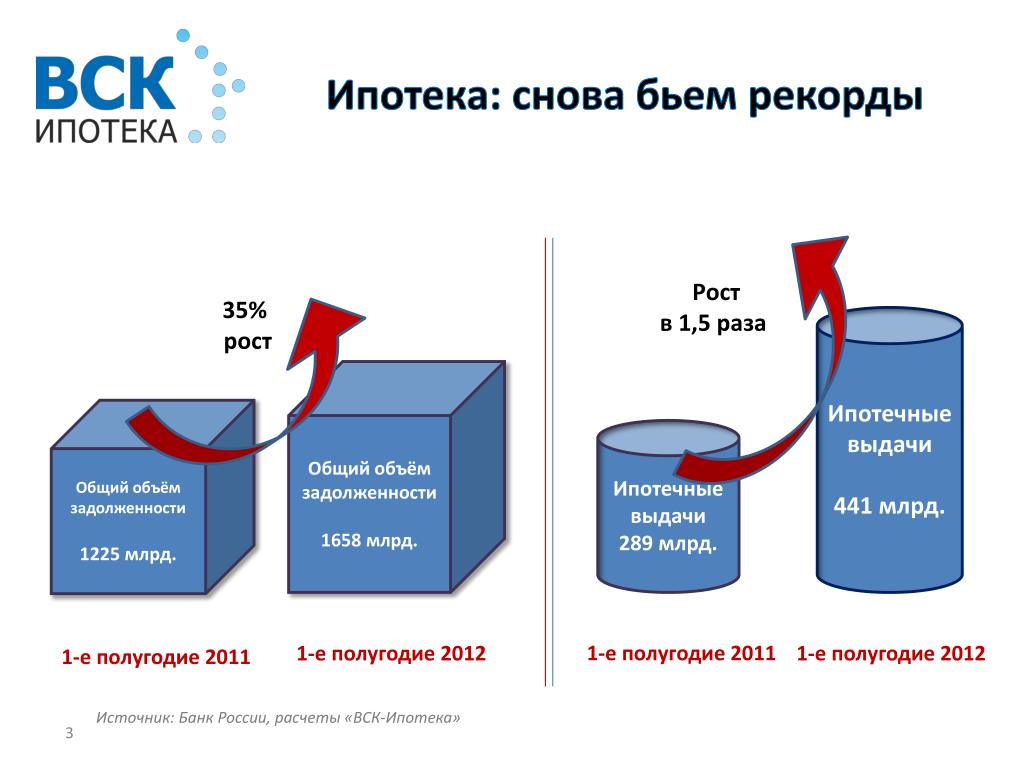 ВСК
ИПОТЕКА

Ипотека: снова бьем рекорды

35%
рост

Общий объём задолженности

1225 млрд.

Общий объём задолженности

1658 млрд.

1-е полугодие 2011

1-е полугодие 2012

Рост
в 1,5 раза

Ипотечные выдачи
289 млрд.

Ипотечные выдачи

441 млрд.

1-е полугодие 2011

1-е полугодие 2012

Источник: Банк России, расчеты «ВСК-Ипотека»

3